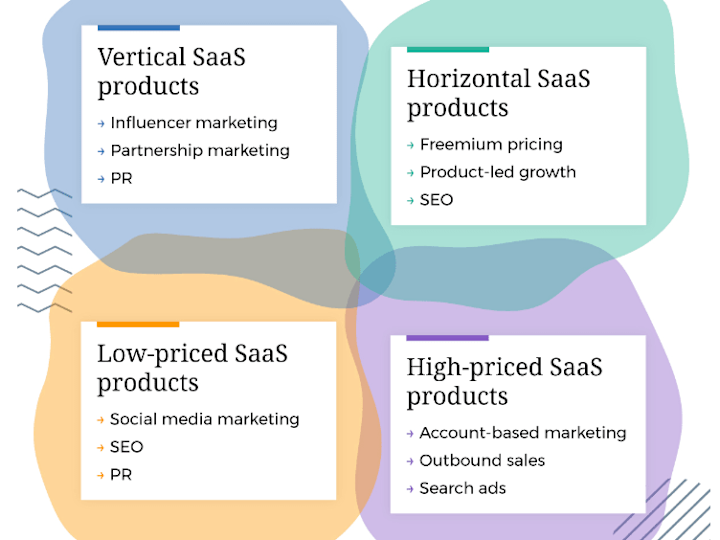 Vertical SaaS products

→ Influencer marketing
→ Partnership marketing
→ PR

Horizontal SaaS products

→ Freemium pricing
→ Product-led growth
→ SEO

Low-priced SaaS products

→ Social media marketing
→ SEO
→ PR

High-priced SaaS products

→ Account-based marketing
→ Outbound sales
→ Search ads